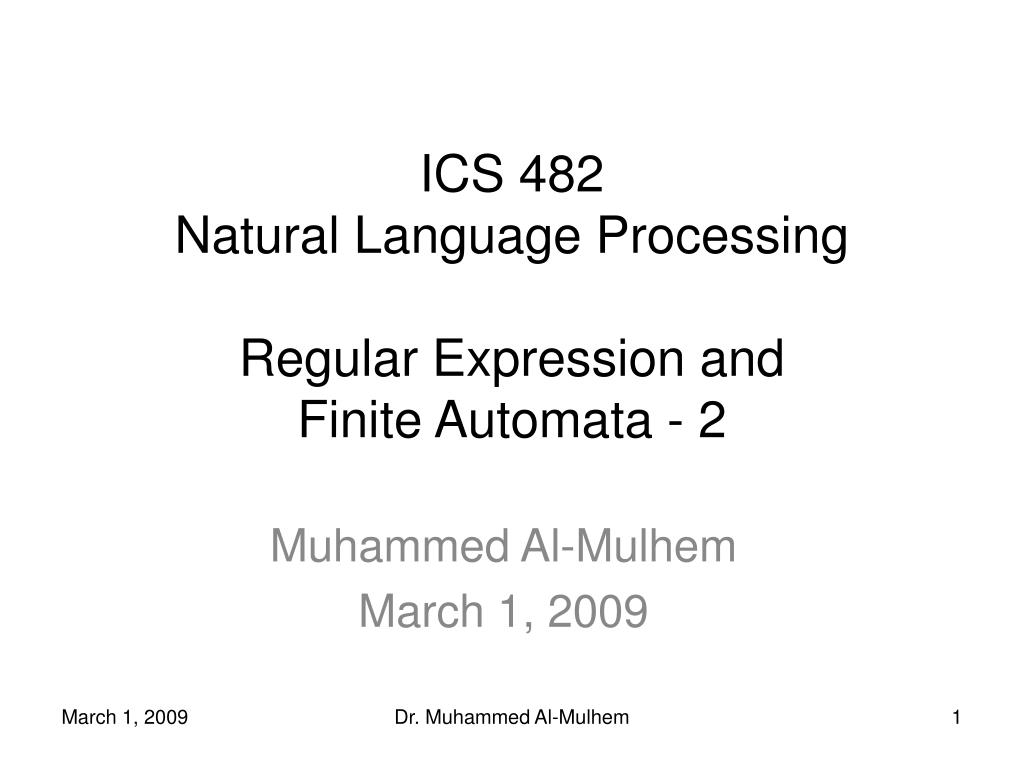 ICS 482
Natural Language Processing

Regular Expression and
Finite Automata - 2

Muhammed Al-Mulhem
March 1, 2009

March 1, 2009 Dr. Muhammed Al-Mulhem 1